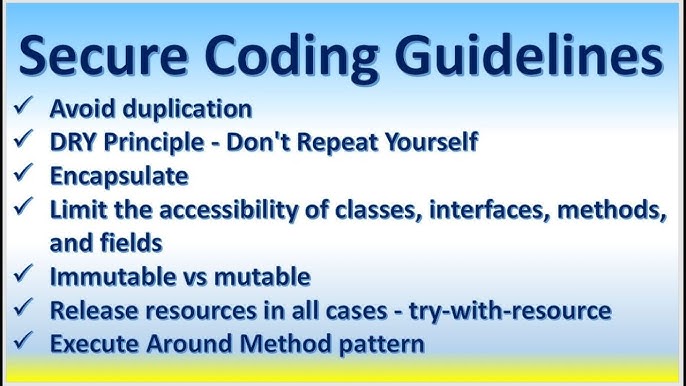 Secure Coding Guidelines

✓ Avoid duplication
✓ DRY Principle - Don't Repeat Yourself
✓ Encapsulate
✓ Limit the accessibility of classes, interfaces, methods, and fields
✓ Immutable vs mutable
✓ Release resources in all cases - try-with-resource
✓ Execute Around Method pattern